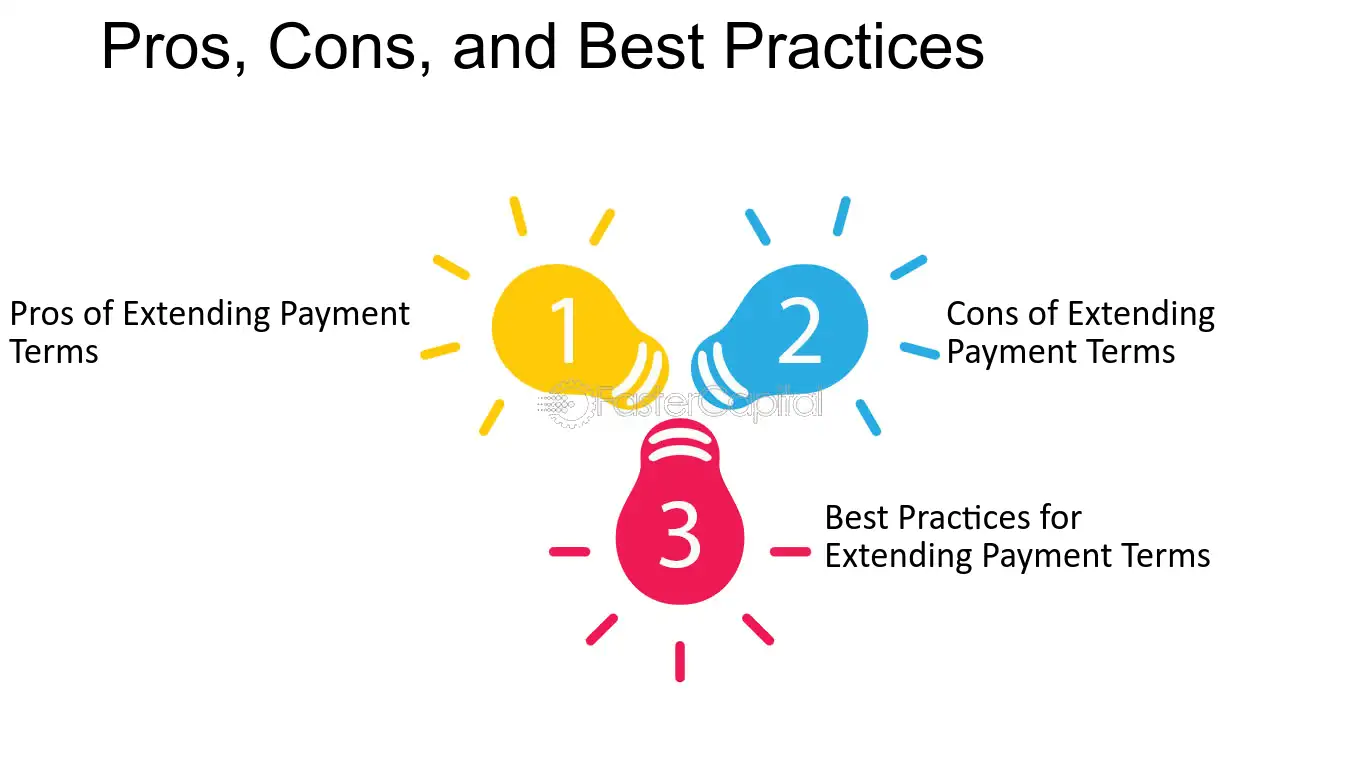 Pros, Cons, and Best Practices

Pros of Extending Payment Terms

1

2

Cons of Extending Payment Terms

3

Best Practices for Extending Payment Terms

FasterCapital